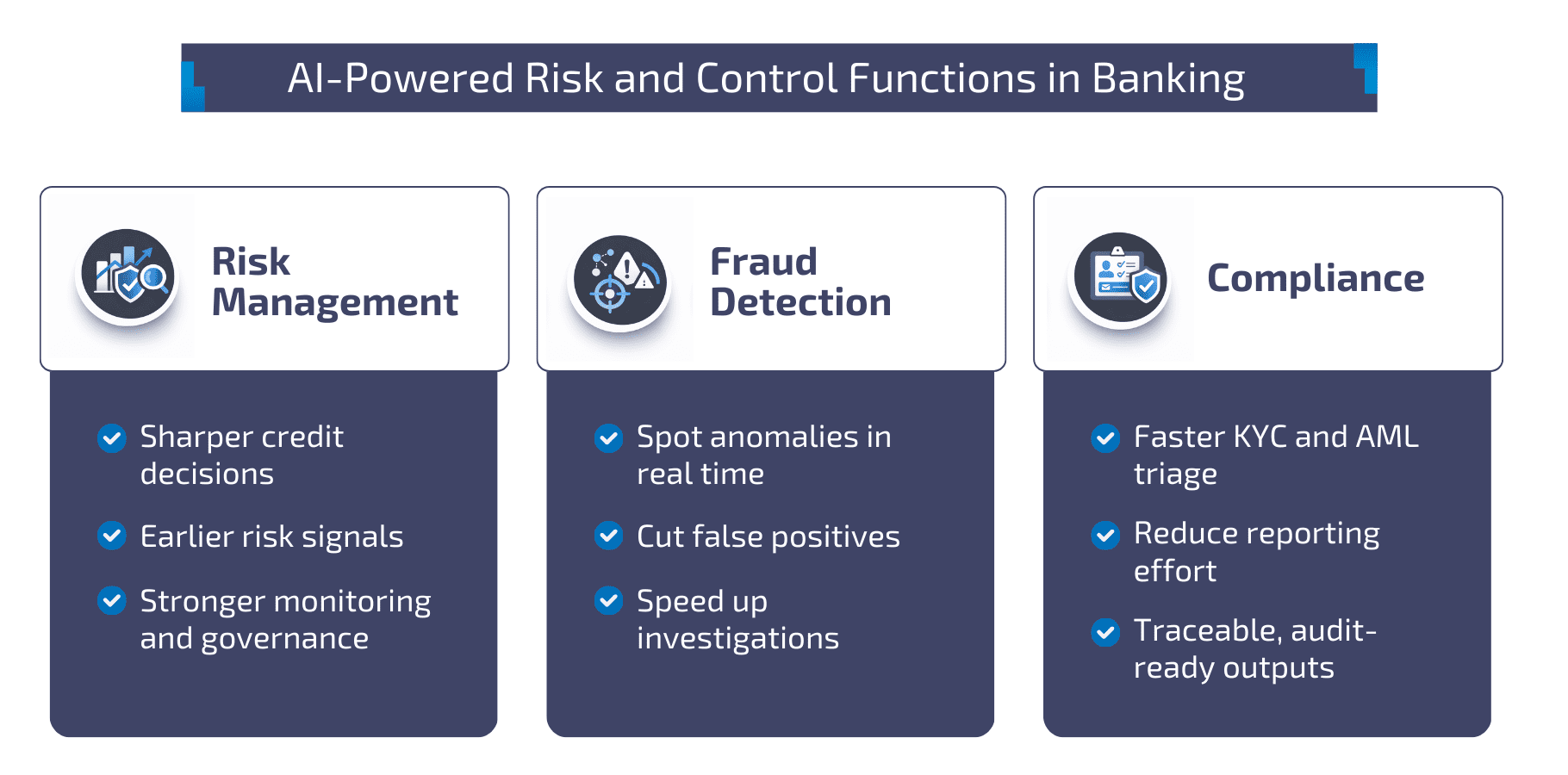 AI-Powered Risk and Control Functions in Banking

Risk Management

Sharper credit decisions

Earlier risk signals

Stronger monitoring and governance

Fraud Detection

Spot anomalies in real time

Cut false positives

Speed up investigations

Compliance

Faster KYC and AML triage

Reduce reporting effort

Traceable, audit-ready outputs